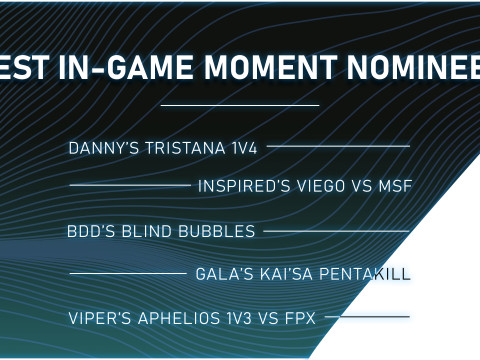 EST IN-GAME MOMENT NOMINEE

DANNY'S TRISTANA 1V4

INSPIRED'S VIEGO VS MSF

BDD'S BLIND BUBBLES

GALA'S KAI'SA PENTAKILL

VIPER'S APHELIOS 1V3 VS FPX